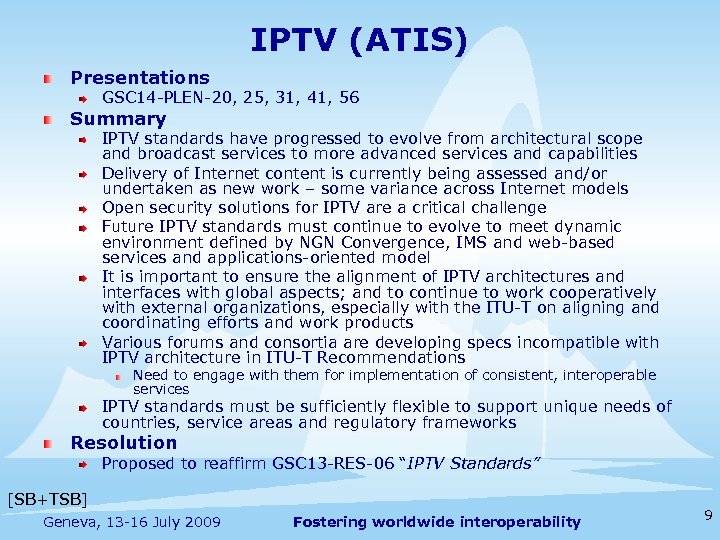 IPTV (ATIS)

Presentations

GSC14-PLEN-20, 25, 31, 41, 56

Summary

IPTV standards have progressed to evolve from architectural scope and broadcast services to more advanced services and capabilities

Delivery of Internet content is currently being assessed and/or undertaken as new work – some variance across Internet models

Open security solutions for IPTV are a critical challenge

Future IPTV standards must continue to evolve to meet dynamic environment defined by NGN Convergence, IMS and web-based services and applications-oriented model

It is important to ensure the alignment of IPTV architectures and interfaces with global aspects; and to continue to work cooperatively with external organizations, especially with the ITU-T on aligning and coordinating efforts and work products

Various forums and consortia are developing specs incompatible with IPTV architecture in ITU-T Recommendations

Need to engage with them for implementation of consistent, interoperable services

IPTV standards must be sufficiently flexible to support unique needs of countries, service areas and regulatory frameworks

Resolution

Proposed to reaffirm GSC13-RES-06 "IPTV Standards"

[SB+TSB]

Geneva, 13-16 July 2009

Fostering worldwide interoperability

9